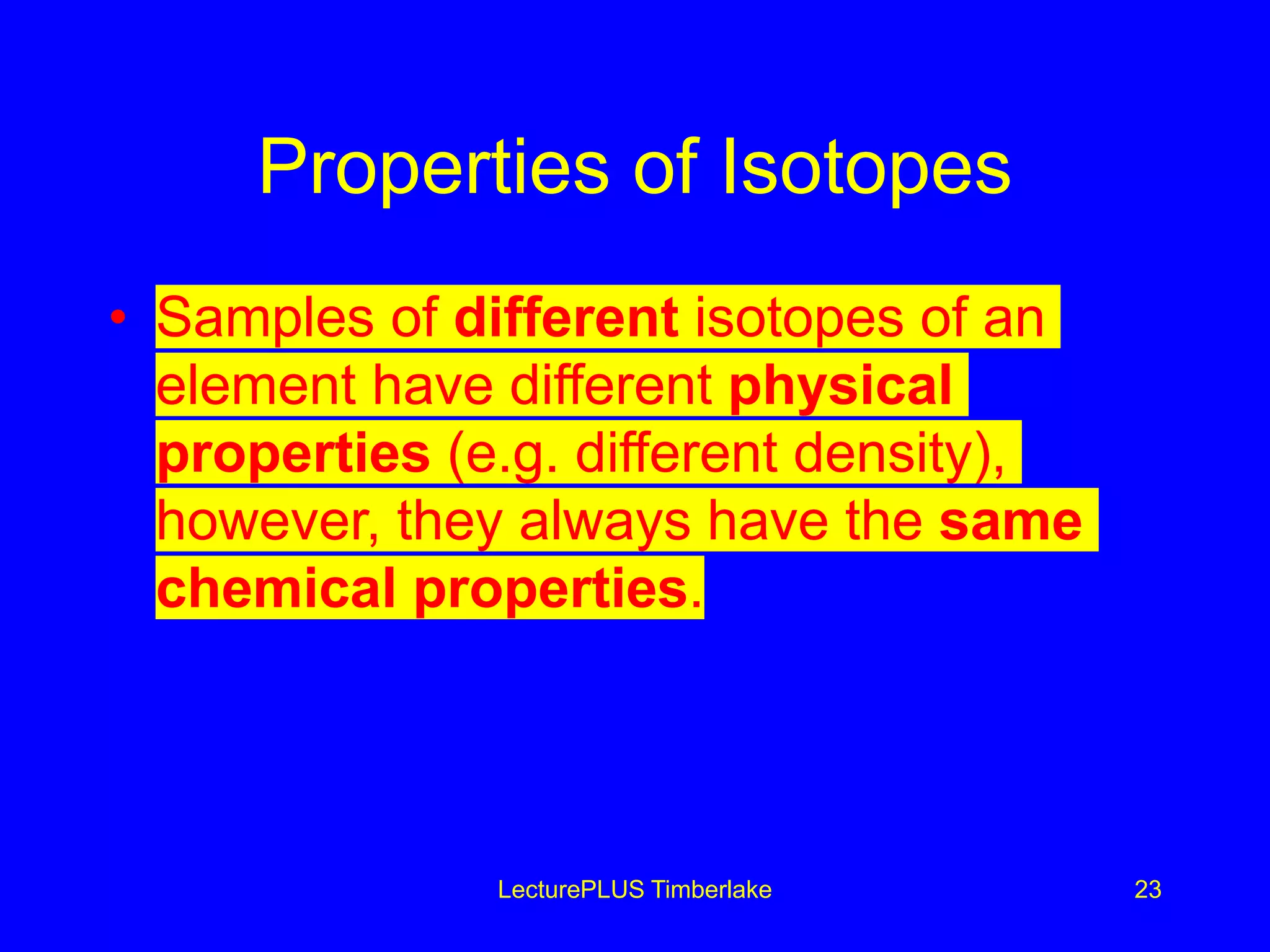 Properties of Isotopes

• Samples of different isotopes of an element have different physical properties (e.g. different density), however, they always have the same chemical properties.

LecturePLUS Timberlake

23